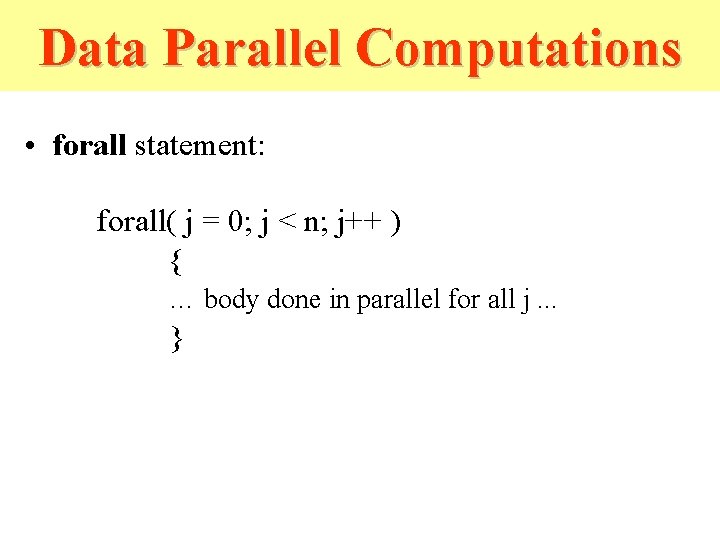 Data Parallel Computations

• forall statement:

forall( j = 0; j < n; j++ )
{
… body done in parallel for all j ...
}